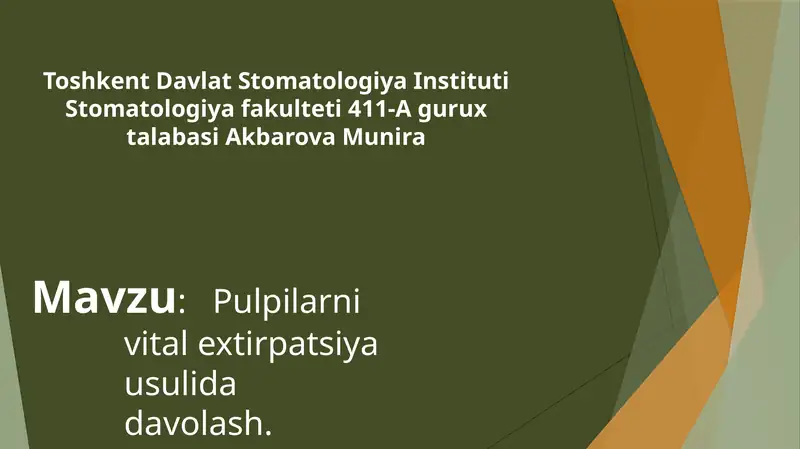 Toshkent Davlat Stomatologiya Instituti Stomatologiya fakulteti 411-A gurux talabasi Akbarova Munira

Mavzu: Pulpilarni vital extirpatsiya usulida davolash.